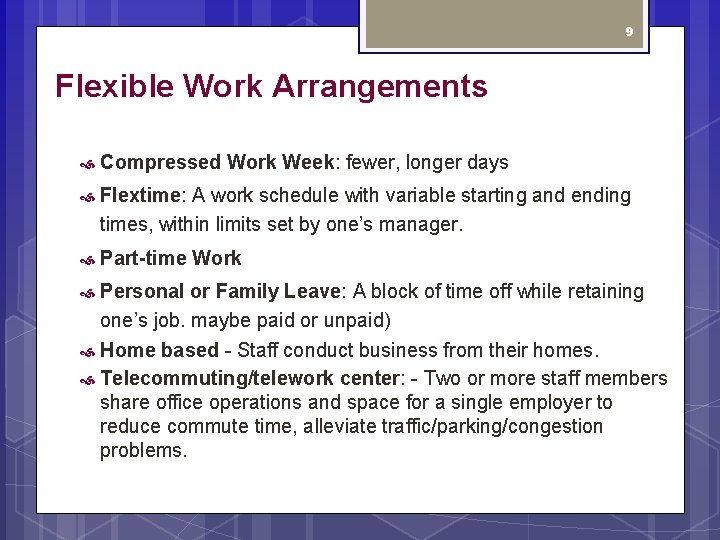 9

Flexible Work Arrangements

Compressed Work Week: fewer, longer days

Flextime: A work schedule with variable starting and ending times, within limits set by one's manager.

Part-time Work

Personal or Family Leave: A block of time off while retaining one's job. maybe paid or unpaid)

Home based - Staff conduct business from their homes.

Telecommuting/telework center: - Two or more staff members share office operations and space for a single employer to reduce commute time, alleviate traffic/parking/congestion problems.